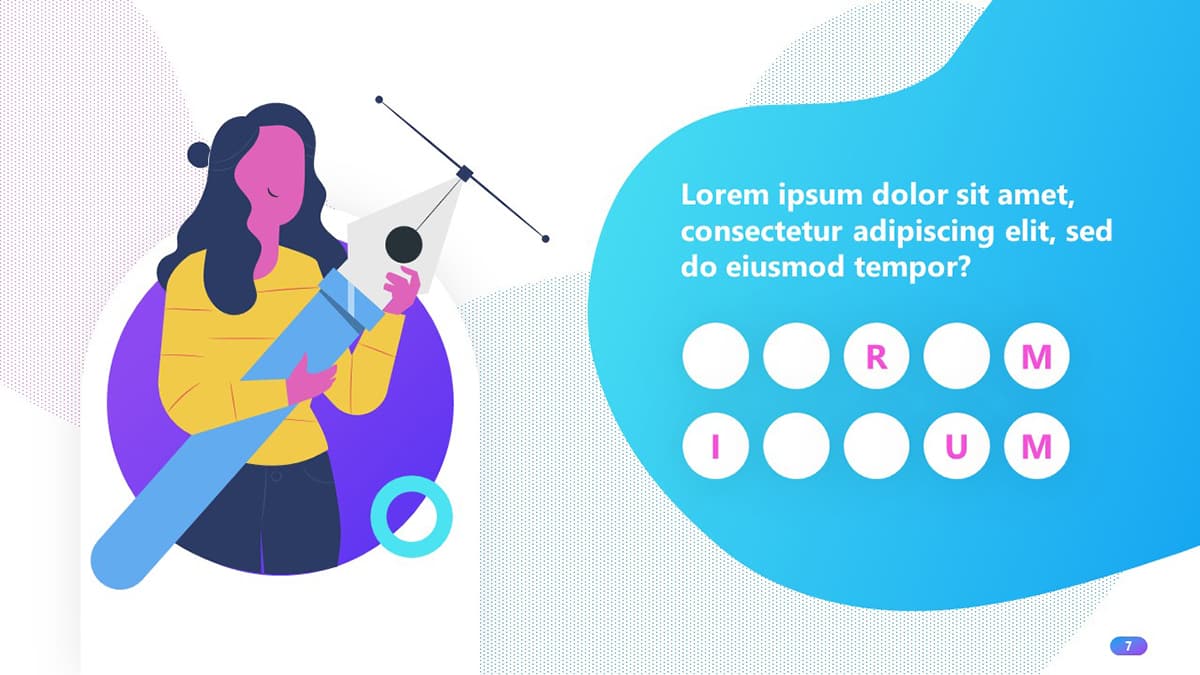 Lorem ipsum dolor sit amet, consectetur adipiscing elit, sed do eiusmod tempor?

R M

I U M

7